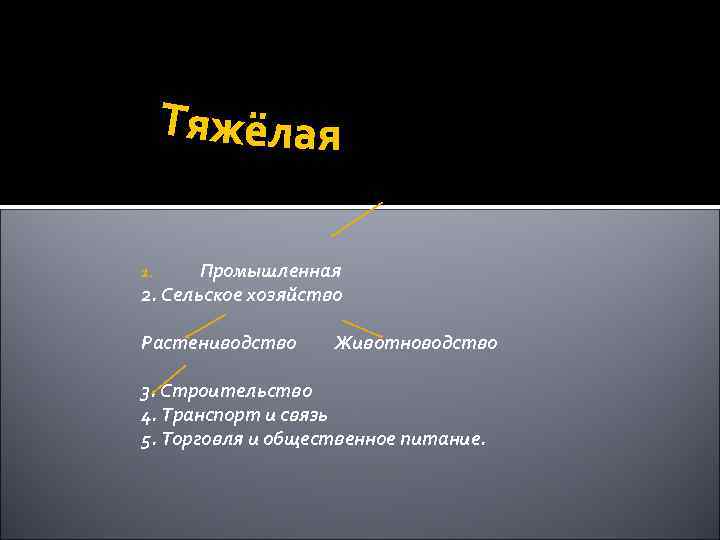 Тяжёлая

1. Промышленная
2. Сельское хозяйство

Растениводство Животноводство

3. Строительство
4. Транспорт и связь
5. Торговля и общественное питание.